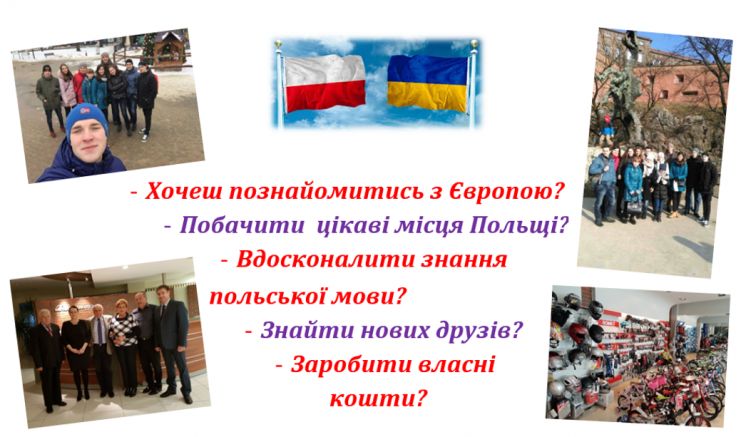 - Хочеш познайомитись з Європою?

- Побачити цікаві місця Польщі?

- Вдосконалити знання польської мови?

- Знайти нових друзів?

- Заробити власні кошти?